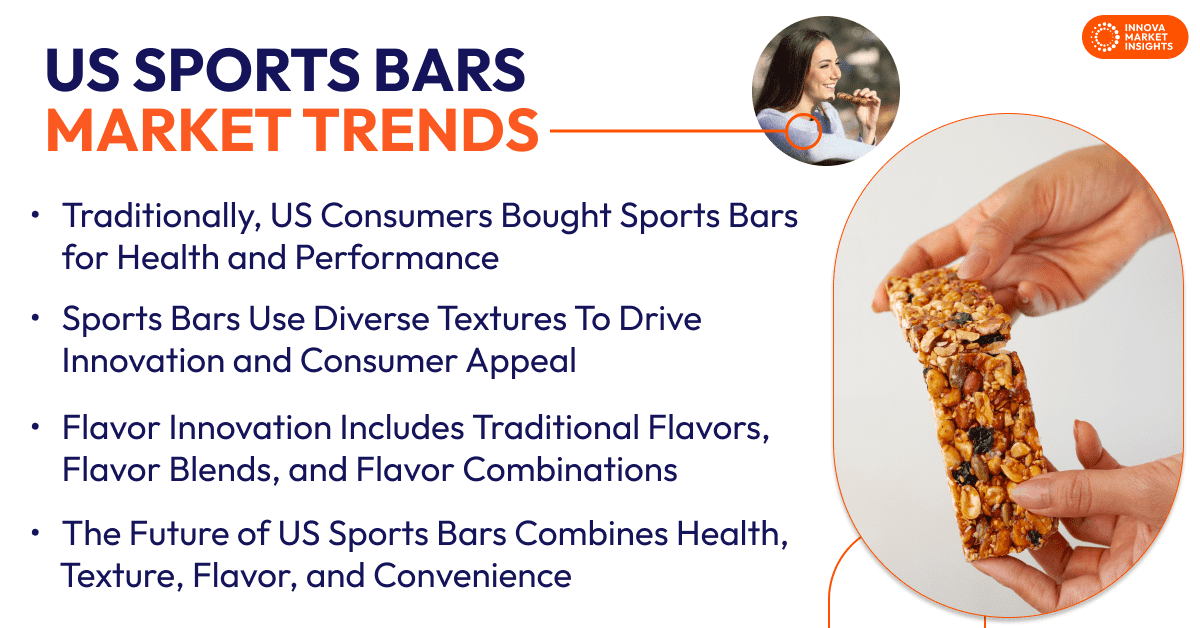 US SPORTS BARS
MARKET TRENDS

INNOVA MARKET INSIGHTS

• Traditionally, US Consumers Bought Sports Bars for Health and Performance

• Sports Bars Use Diverse Textures To Drive Innovation and Consumer Appeal

• Flavor Innovation Includes Traditional Flavors, Flavor Blends, and Flavor Combinations

• The Future of US Sports Bars Combines Health, Texture, Flavor, and Convenience